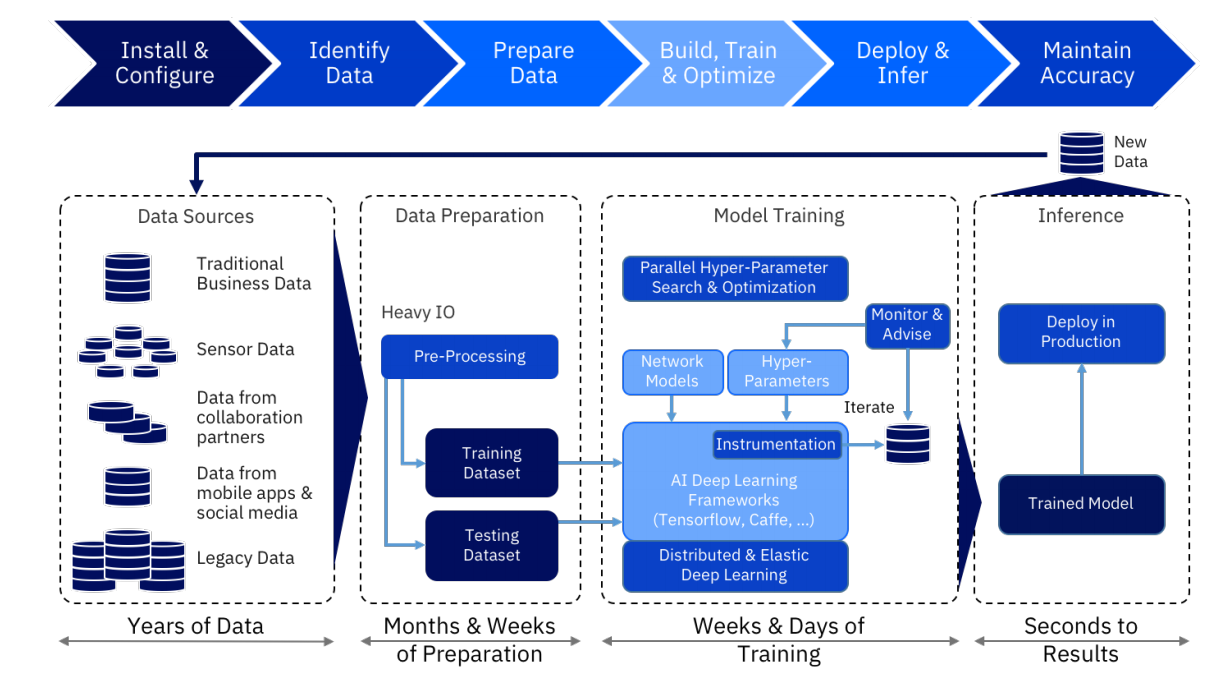 Install & Configure

Identify Data

Prepare Data

Build, Train & Optimize

Deploy & Infer

Maintain Accuracy

New Data

Data Sources

Traditional Business Data

Sensor Data

Data from collaboration partners

Data from mobile apps & social media

Legacy Data

Data Preparation

Heavy IO

Pre-Processing

Training Dataset

Testing Dataset

Model Training

Parallel Hyper-Parameter Search & Optimization

Monitor & Advise

Network Models

Hyper-Parameters

Iterate

Instrumentation

AI Deep Learning Frameworks (Tensorflow, Caffe, ...)

Distributed & Elastic Deep Learning

Inference

Deploy in Production

Trained Model

Years of Data

Months & Weeks of Preparation

Weeks & Days of Training

Seconds to Results